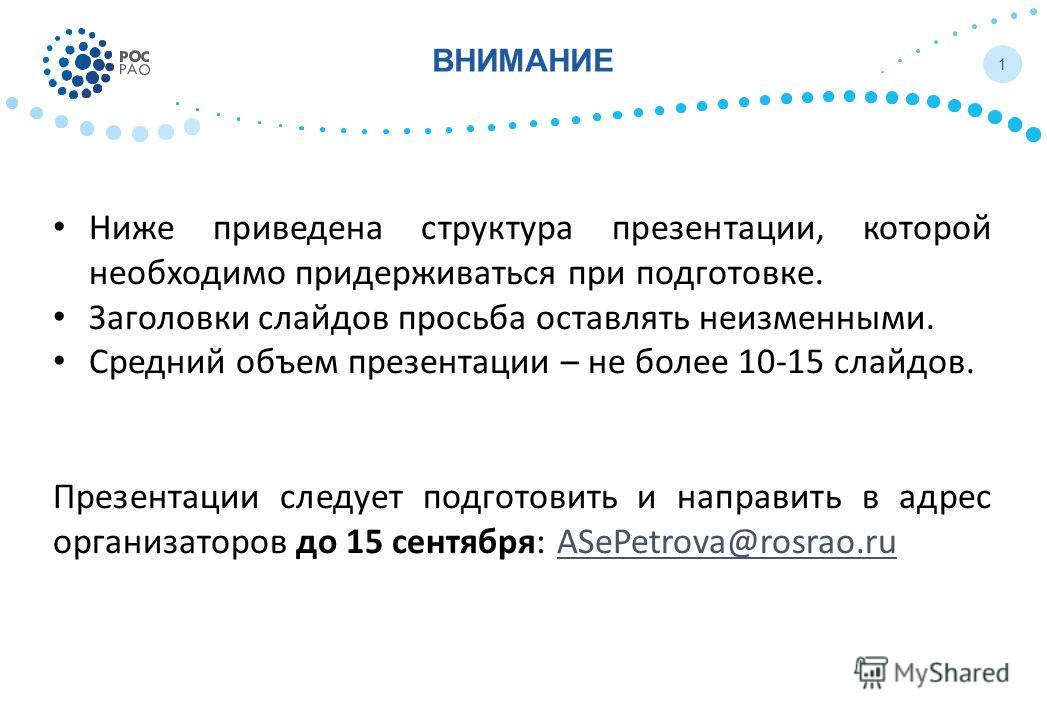 РОС
РАО

ВНИМАНИЕ

1

• Ниже приведена структура презентации, которой необходимо придерживаться при подготовке.
• Заголовки слайдов просьба оставлять неизменными.
• Средний объем презентации – не более 10-15 слайдов.

Презентации следует подготовить и направить в адрес организаторов до 15 сентября: ASePetrova@rosrao.ru

MyShared